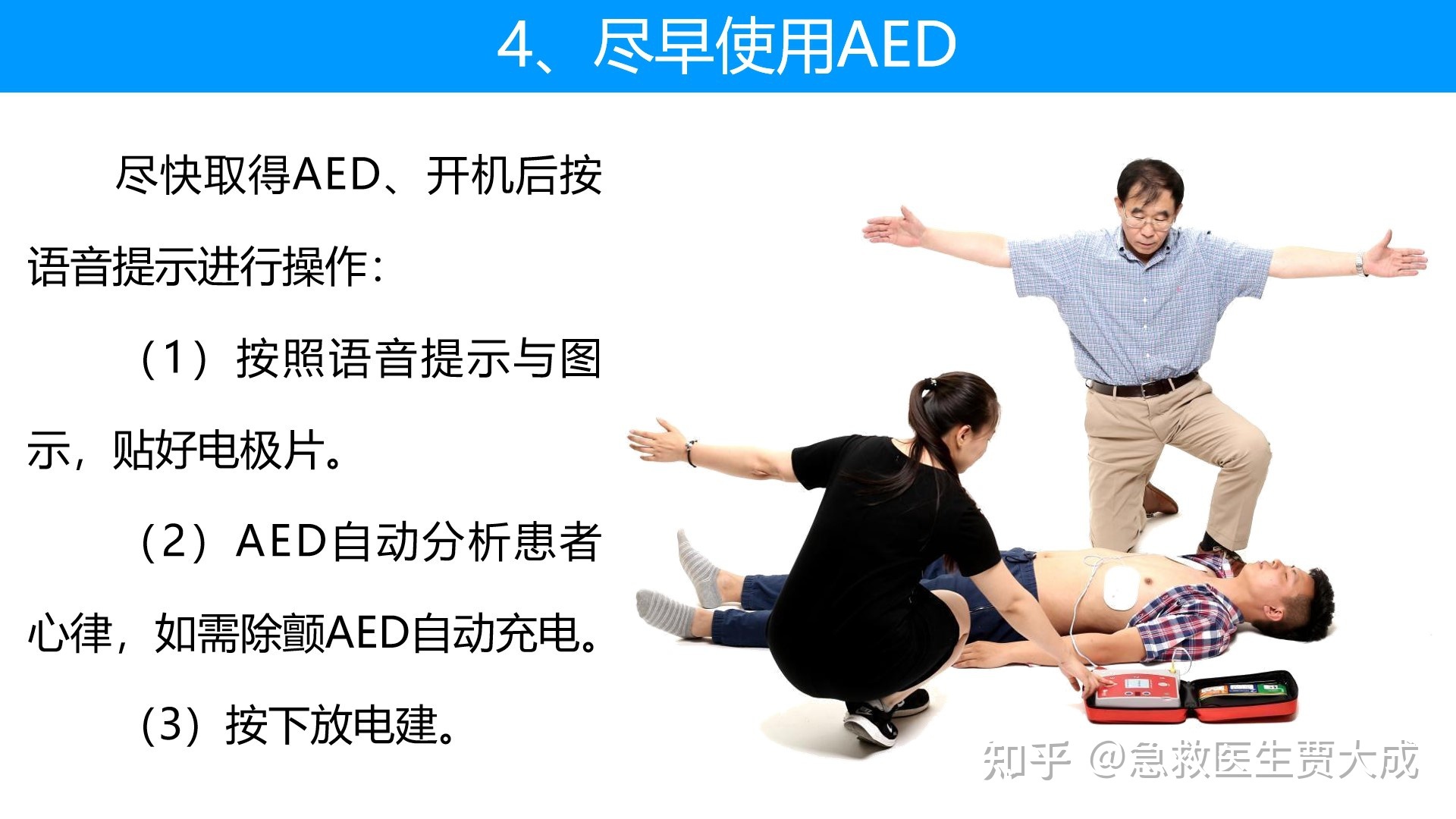 4、尽早使用AED

尽快取得AED、开机后按语音提示进行操作：

（1）按照语音提示与图示，贴好电极片。

（2）AED自动分析患者心律，如需除颤AED自动充电。

（3）按下放电建。

知乎 @急救医生贾大成